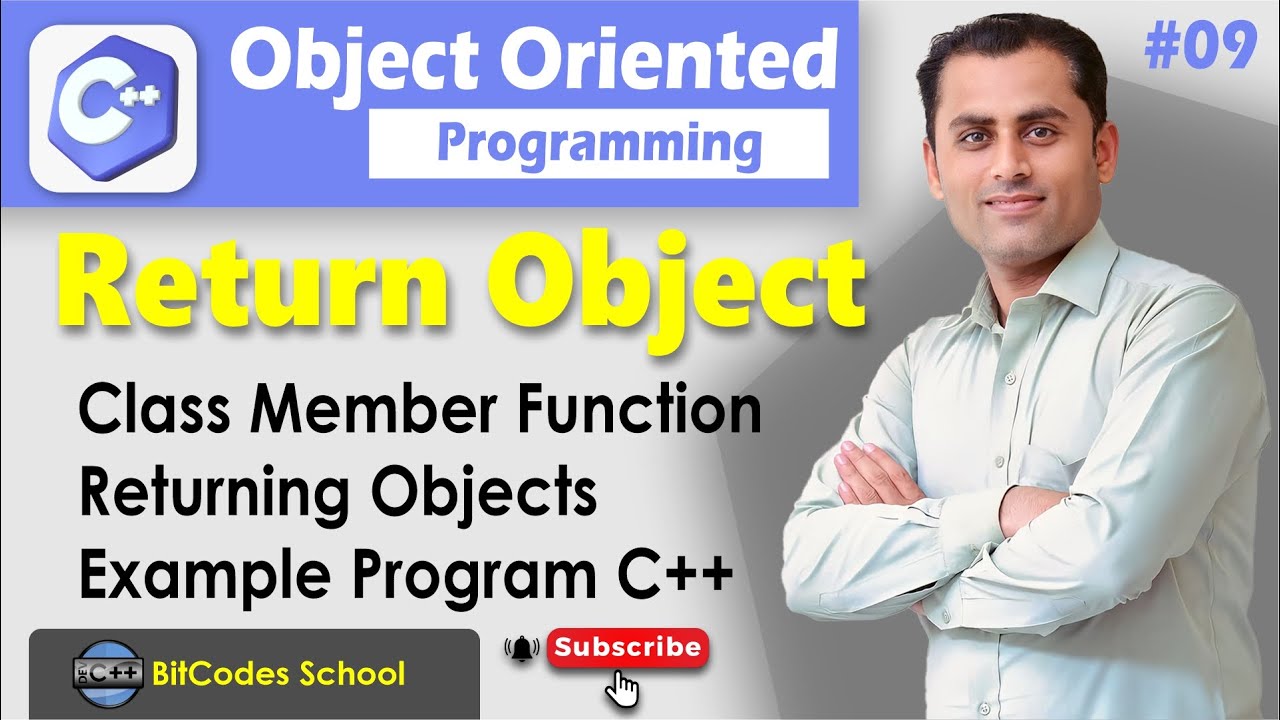 C++

Object Oriented

Programming

#09

Return Object

Class Member Function
Returning Objects
Example Program C++

DEV C++

BitCodes School

Subscribe